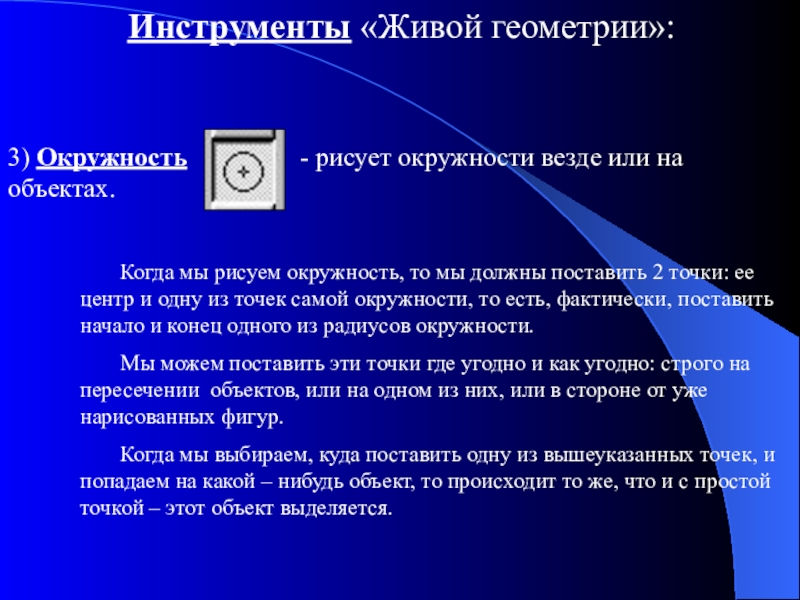 Инструменты «Живой геометрии»:

3) Окружность - рисует окружности везде или на объектах.

Когда мы рисуем окружность, то мы должны поставить 2 точки: ее центр и одну из точек самой окружности, то есть, фактически, поставить начало и конец одного из радиусов окружности.

Мы можем поставить эти точки где угодно и как угодно: строго на пересечении объектов, или на одном из них, или в стороне от уже нарисованных фигур.

Когда мы выбираем, куда поставить одну из вышеуказанных точек, и попадаем на какой – нибудь объект, то происходит то же, что и с простой точкой – этот объект выделяется.